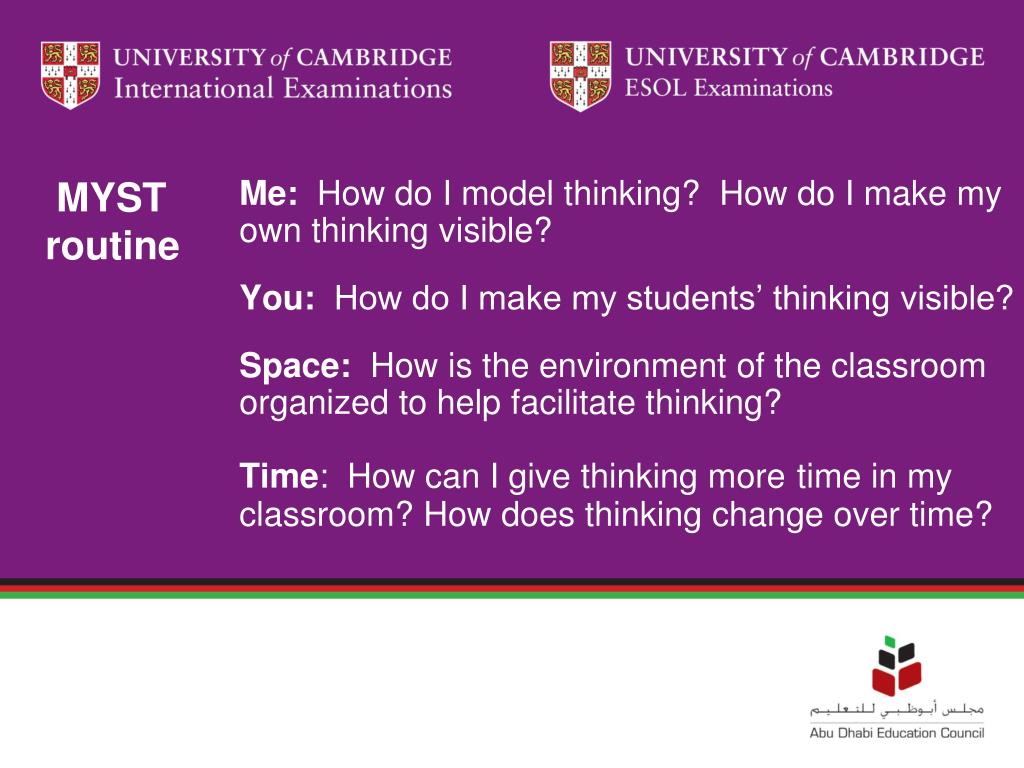 UNIVERSITY of CAMBRIDGE
International Examinations

UNIVERSITY of CAMBRIDGE
ESOL Examinations

MYST routine

Me: How do I model thinking? How do I make my own thinking visible?

You: How do I make my students' thinking visible?

Space: How is the environment of the classroom organized to help facilitate thinking?

Time: How can I give thinking more time in my classroom? How does thinking change over time?

مجلس أبوظبي للتعليم
Abu Dhabi Education Council